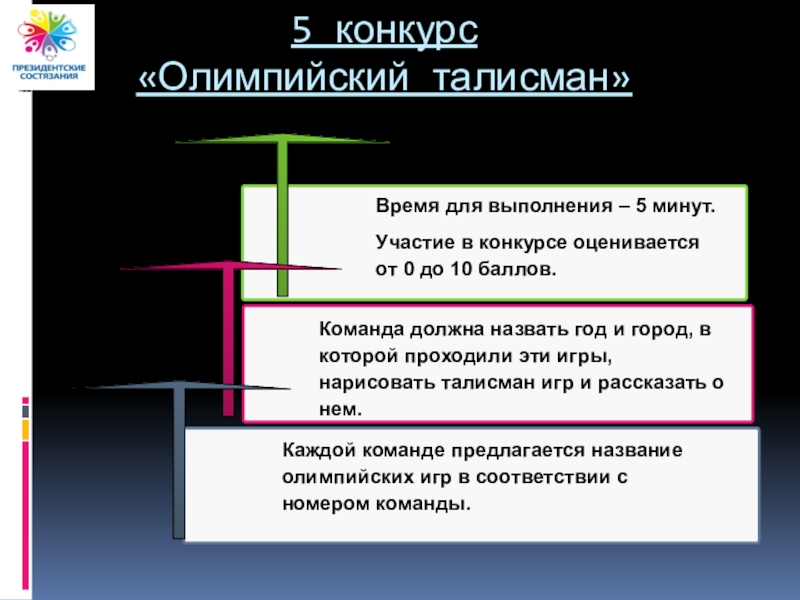 ПРЕЗИДЕНТСКИЕ СОСТЯЗАНИЯ

5 конкурс
«Олимпийский талисман»

Время для выполнения – 5 минут.

Участие в конкурсе оценивается от 0 до 10 баллов.

Команда должна назвать год и город, в которой проходили эти игры, нарисовать талисман игр и рассказать о нем.

Каждой команде предлагается название олимпийских игр в соответствии с номером команды.